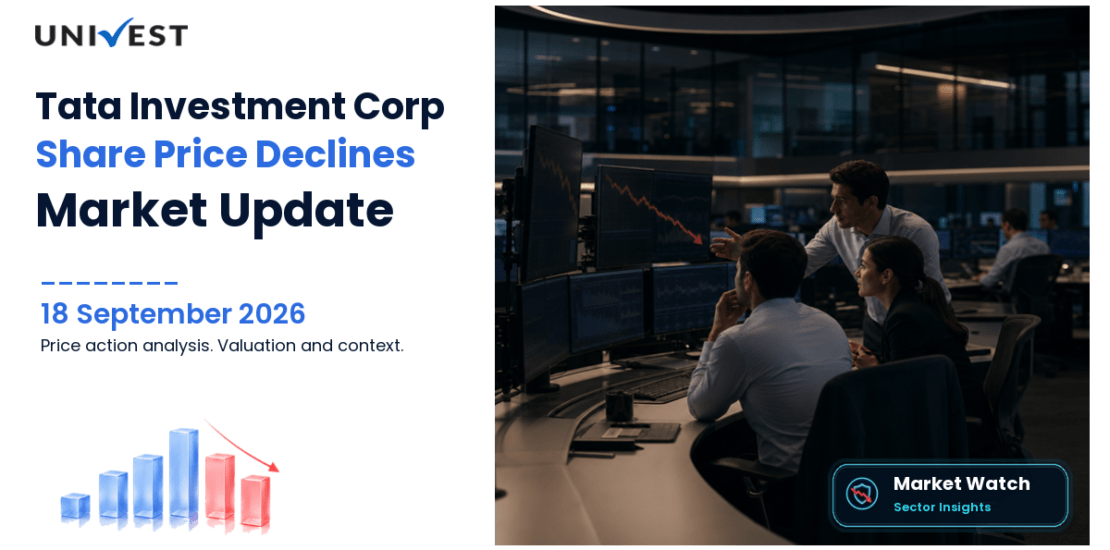 UNIVEST

Tata Investment Corp
Share Price Declines
Market Update

18 September 2026
Price action analysis. Valuation and context.

Market Watch
Sector Insights